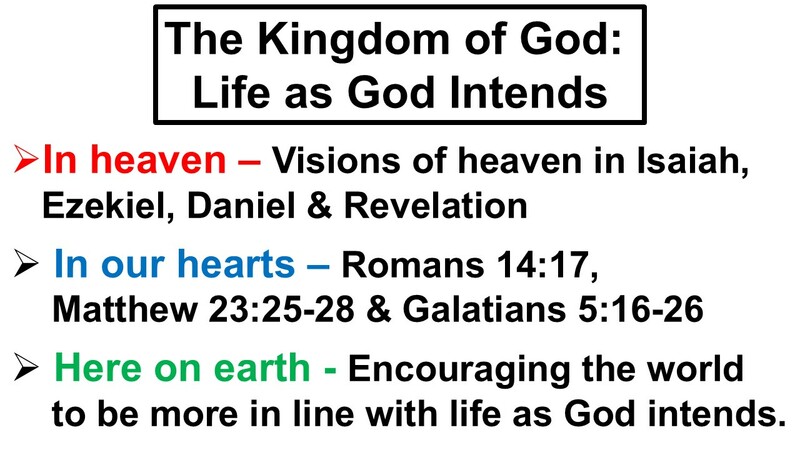 The Kingdom of God:
Life as God Intends

➢In heaven – Visions of heaven in Isaiah, Ezekiel, Daniel & Revelation

➢ In our hearts – Romans 14:17, Matthew 23:25-28 & Galatians 5:16-26

➢ Here on earth - Encouraging the world to be more in line with life as God intends.